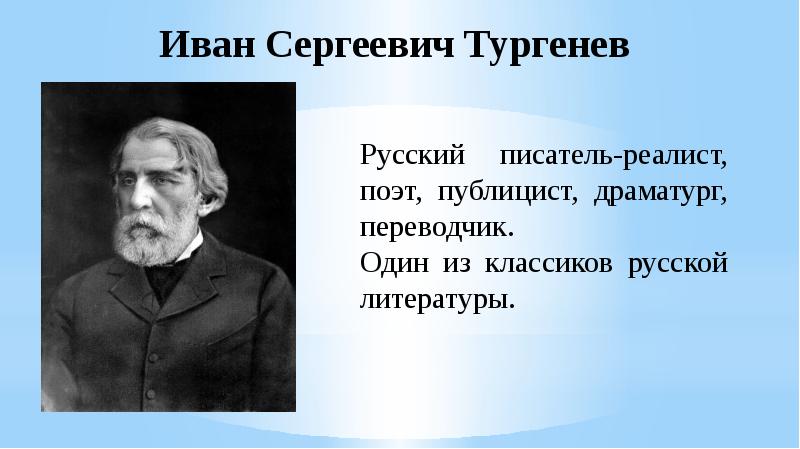 Иван Сергеевич Тургенев

Русский писатель-реалист, поэт, публицист, драматург, переводчик.
Один из классиков русской литературы.